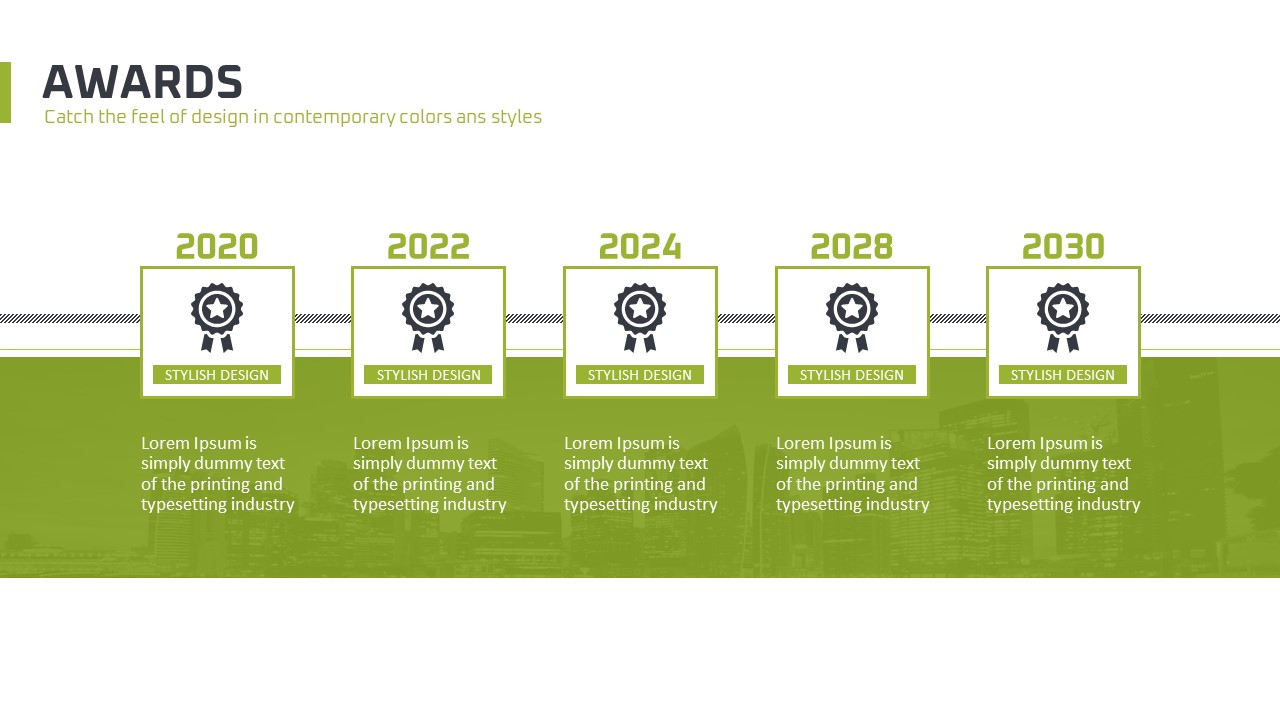 AWARDS

Catch the feel of design in contemporary colors ans styles

2020

STYLISH DESIGN

Lorem Ipsum is simply dummy text of the printing and typesetting industry

2022

STYLISH DESIGN

Lorem Ipsum is simply dummy text of the printing and typesetting industry

2024

STYLISH DESIGN

Lorem Ipsum is simply dummy text of the printing and typesetting industry

2028

STYLISH DESIGN

Lorem Ipsum is simply dummy text of the printing and typesetting industry

2030

STYLISH DESIGN

Lorem Ipsum is simply dummy text of the printing and typesetting industry